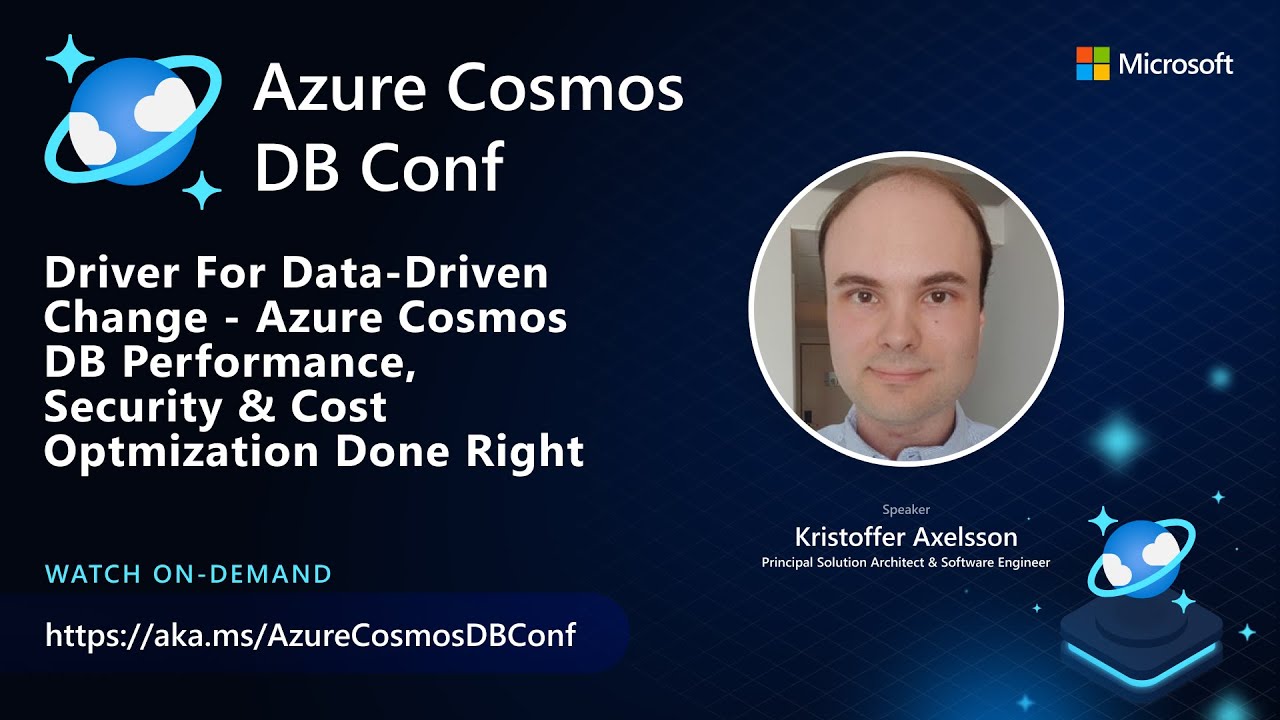 Azure Cosmos DB Conf

Microsoft

Driver For Data-Driven Change - Azure Cosmos DB Performance, Security & Cost Optmization Done Right

Speaker
Kristoffer Axelsson
Principal Solution Architect & Software Engineer

WATCH ON-DEMAND

https://aka.ms/AzureCosmosDBConf